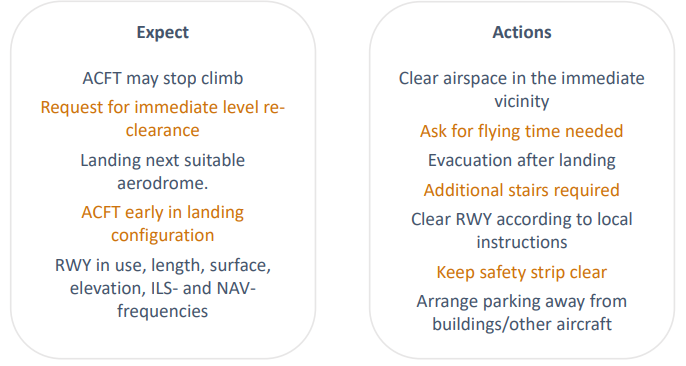 Expect

ACFT may stop climb

Request for immediate level re-clearance

Landing next suitable aerodrome.

ACFT early in landing configuration

RWY in use, length, surface, elevation, ILS- and NAV-frequencies

Actions

Clear airspace in the immediate vicinity

Ask for flying time needed

Evacuation after landing

Additional stairs required

Clear RWY according to local instructions

Keep safety strip clear

Arrange parking away from buildings/other aircraft